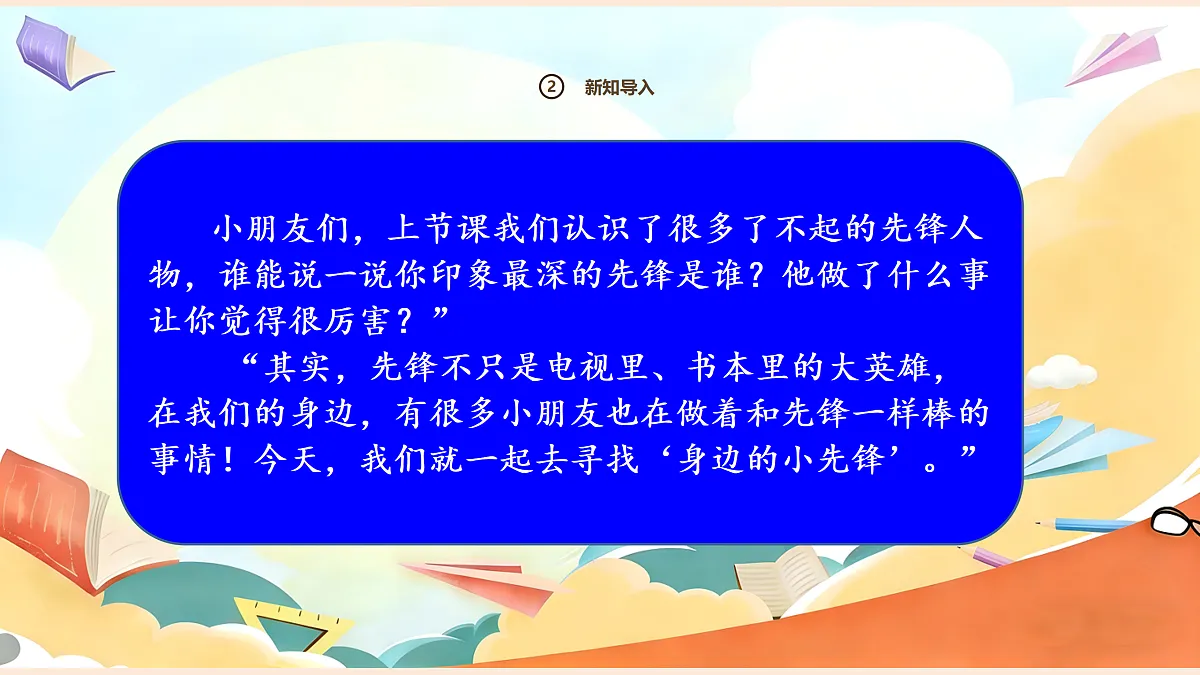 ② 新知导入

小朋友们，上节课我们认识了很多了不起的先锋人物，谁能说一说你印象最深的先锋是谁？他做了什么事让你觉得很厉害？”

“其实，先锋不只是电视里、书本里的大英雄，在我们的身边，有很多小朋友也在做着和先锋一样棒的事情！今天，我们就一起去寻找‘身边的小先锋’。”